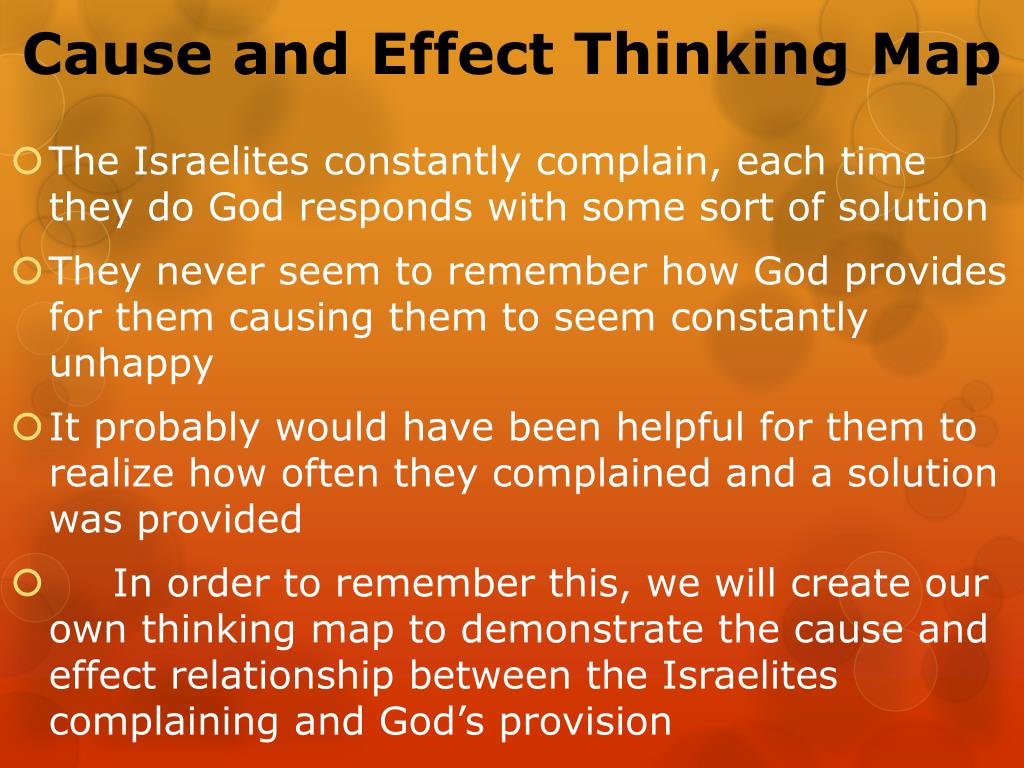 Cause and Effect Thinking Map

The Israelites constantly complain, each time they do God responds with some sort of solution

They never seem to remember how God provides for them causing them to seem constantly unhappy

It probably would have been helpful for them to realize how often they complained and a solution was provided

In order to remember this, we will create our own thinking map to demonstrate the cause and effect relationship between the Israelites complaining and God's provision